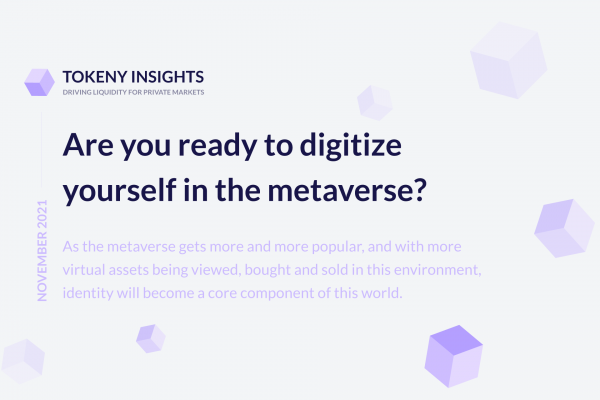 TOKENY INSIGHTS
DRIVING LIQUIDITY FOR PRIVATE MARKETS

NOVEMBER 2021

Are you ready to digitize yourself in the metaverse?

As the metaverse gets more and more popular, and with more virtual assets being viewed, bought and sold in this environment, identity will become a core component of this world.